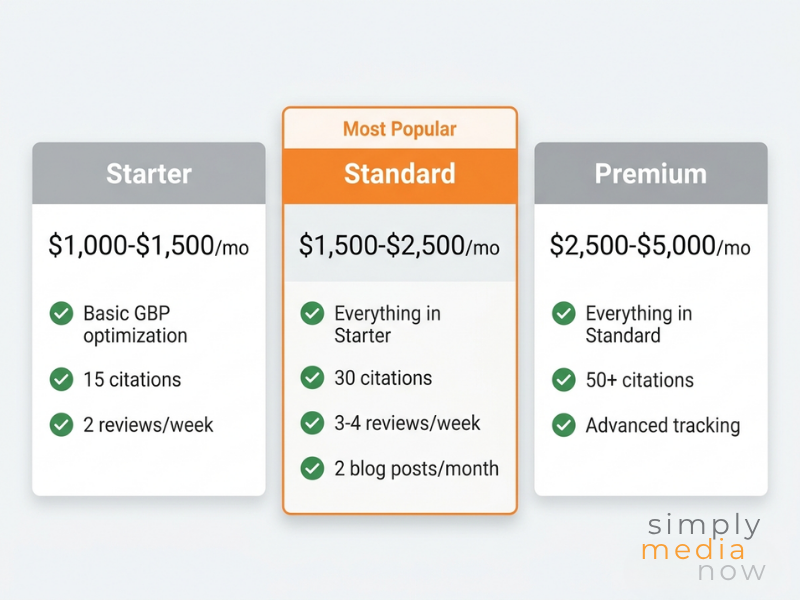 Starter

\$1,000-\$1,500/mo

Basic GBP optimization

15 citations

2 reviews/week

Most Popular

Standard

\$1,500-\$2,500/mo

Everything in Starter

30 citations

3-4 reviews/week

2 blog posts/month

Premium

\$2,500-\$5,000/mo

Everything in Standard

50+ citations

Advanced tracking

simply
media
now